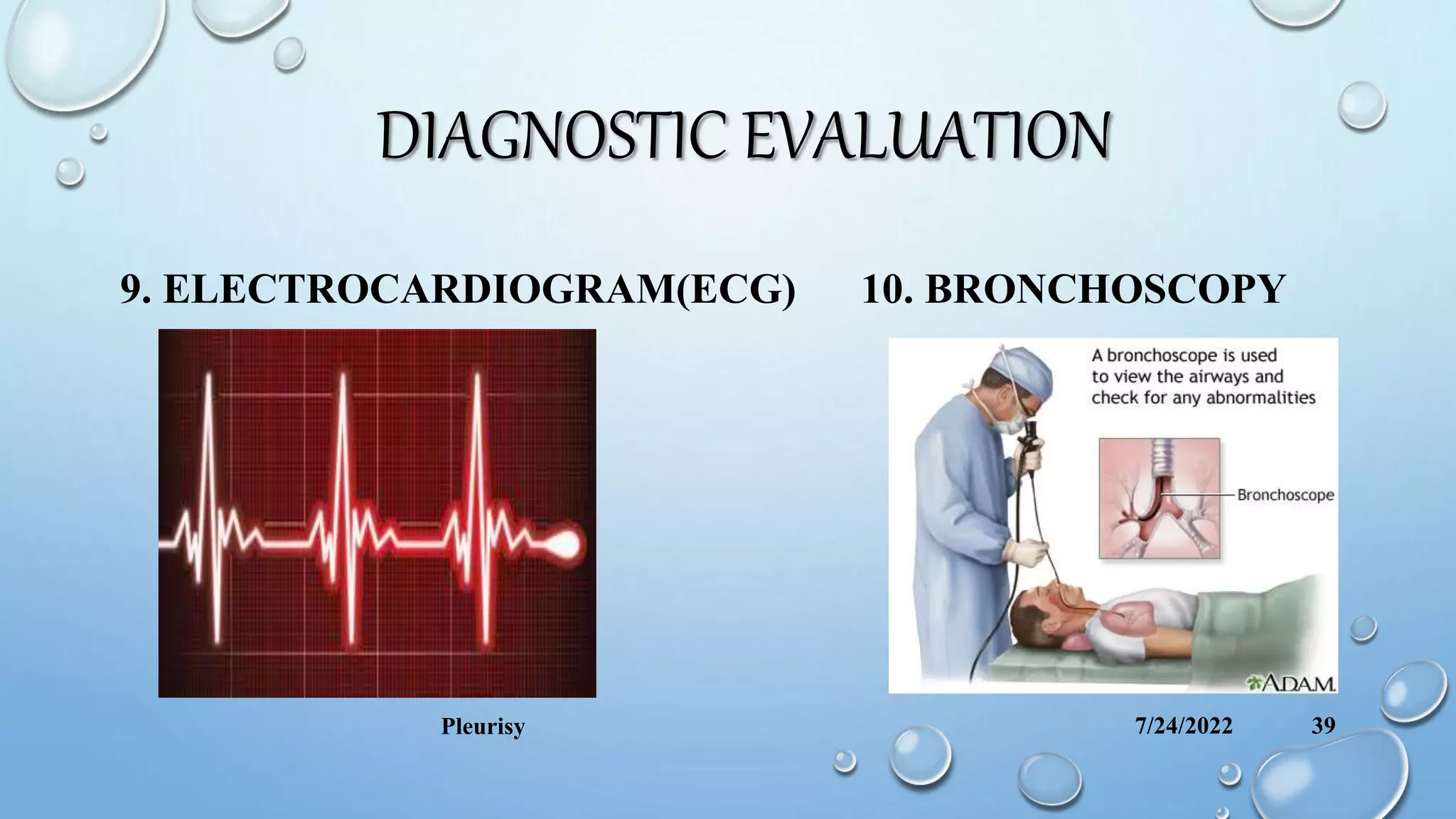 DIAGNOSTIC EVALUATION

9. ELECTROCARDIOGRAM(ECG)

10. BRONCHOSCOPY

A bronchoscope is used to view the airways and check for any abnormalities

Bronchoscope

ADAM.

Pleurisy

7/24/2022

39